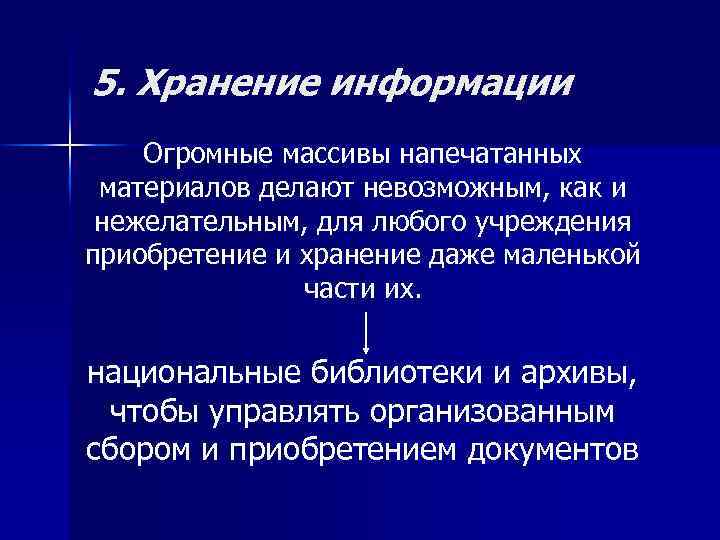 5. Хранение информации

Огромные массивы напечатанных материалов делают невозможным, как и нежелательным, для любого учреждения приобретение и хранение даже маленькой части их.

национальные библиотеки и архивы, чтобы управлять организованным сбором и приобретением документов